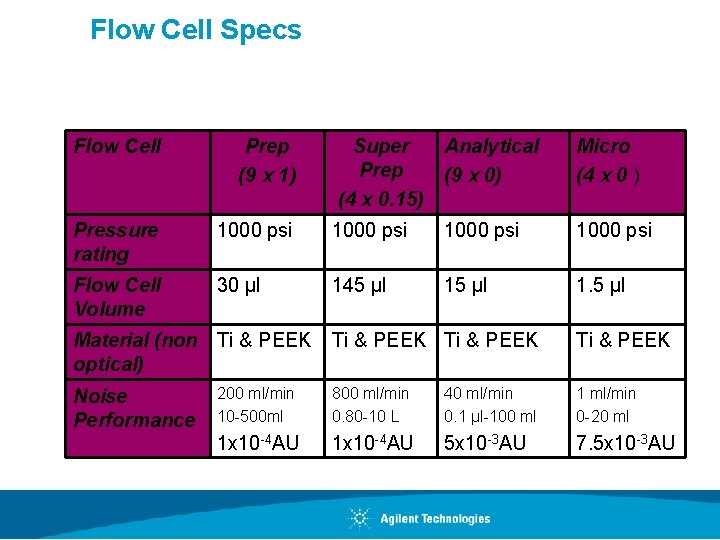 Flow Cell Specs

| Flow Cell | Prep (9 x 1) | Super Prep (4 x 0.15) | Analytical (9 x 0) | Micro (4 x 0 ) |
|---|---|---|---|---|
| Pressure rating | 1000 psi | 1000 psi | 1000 psi | 1000 psi |
| Flow Cell Volume | 30 µl | 145 µl | 15 µl | 1.5 µl |
| Material (non optical) | Ti & PEEK | Ti & PEEK | Ti & PEEK | Ti & PEEK |
| Noise Performance | 200 ml/min 10-500ml $1x10^{-4}$AU | 800 ml/min 0.80-10 L $1x10^{-4}$AU | 40 ml/min 0.1 µl-100 ml $5x10^{-3}$AU | 1 ml/min 0-20 ml $7.5x10^{-3}$AU |

Agilent Technologies